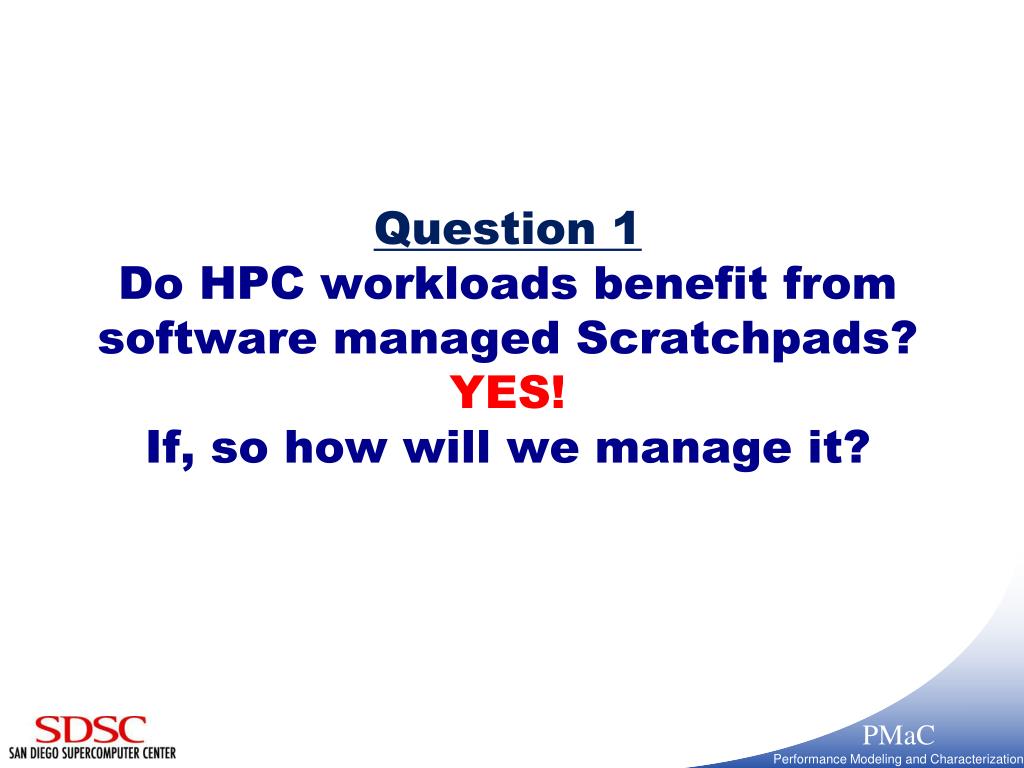 Question 1
Do HPC workloads benefit from software managed Scratchpads?
YES!
If, so how will we manage it?

SDSC
SAN DIEGO SUPERCOMPUTER CENTER

PMaC
Performance Modeling and Characterization